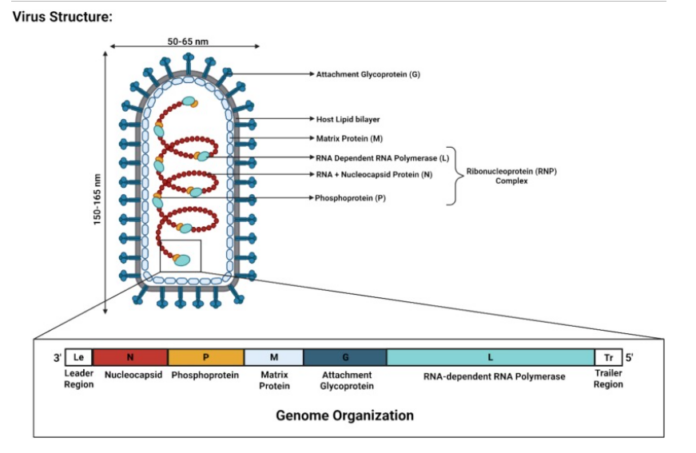 Virus Structure:

50-65 nm

150-165 nm

Attachment Glycoprotein (G)

Host Lipid bilayer

Matrix Protein (M)

RNA Dependent RNA Polymerase (L)

RNA + Nucleocapsid Protein (N)

Phosphoprotein (P)

Ribonucleoprotein (RNP) Complex

3' Le N P M G L Tr 5'

Leader Region

Nucleocapsid

Phosphoprotein

Matrix Protein

Attachment Glycoprotein

RNA-dependent RNA Polymerase

Trailer Region

Genome Organization